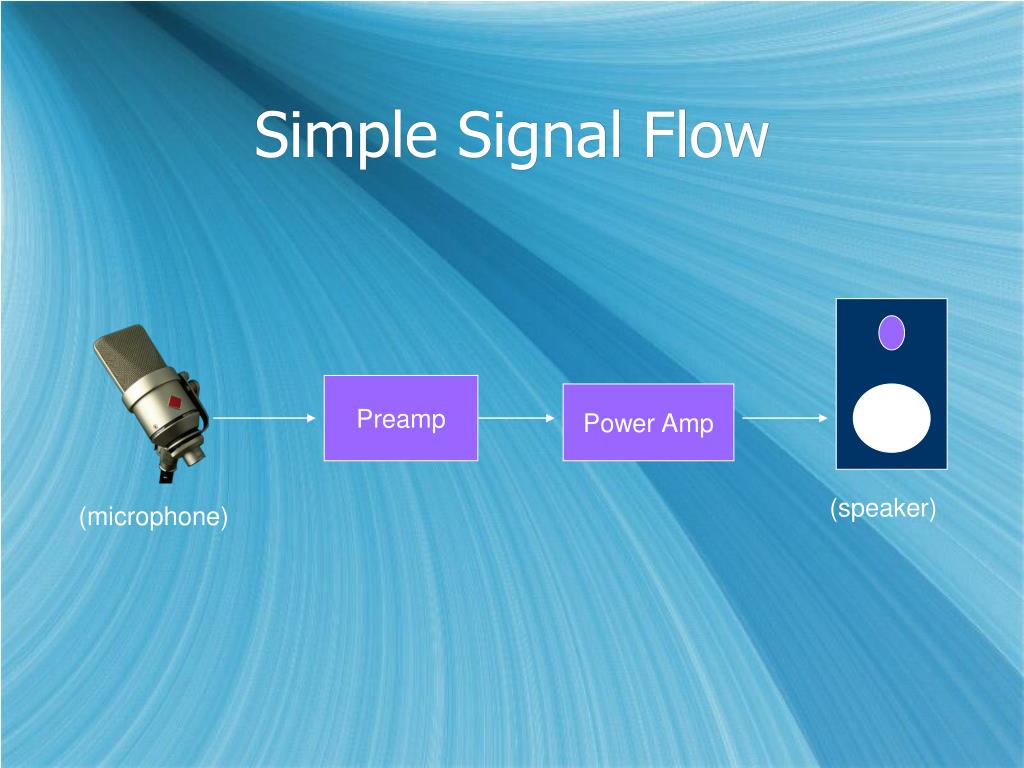 Simple Signal Flow

Preamp

Power Amp

(microphone)

(speaker)